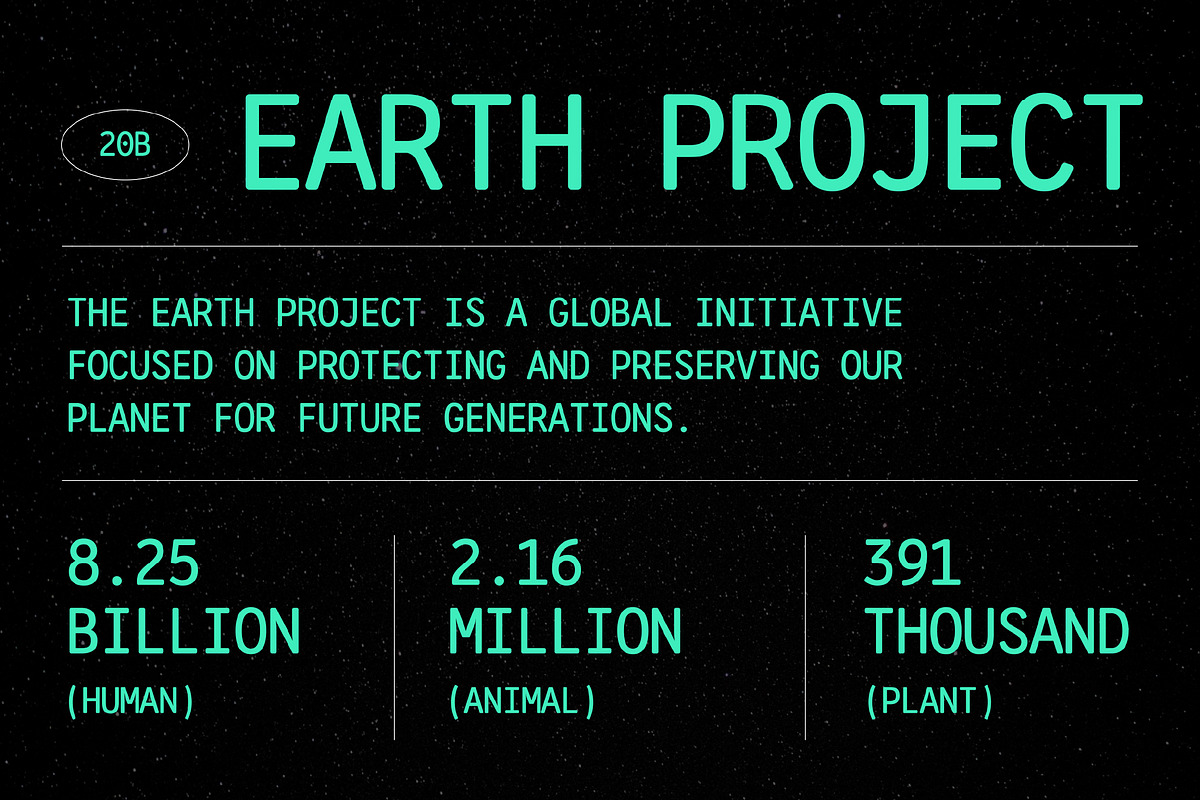 20B

EARTH PROJECT

THE EARTH PROJECT IS A GLOBAL INITIATIVE FOCUSED ON PROTECTING AND PRESERVING OUR PLANET FOR FUTURE GENERATIONS.

8.25 BILLION
(HUMAN)

2.16 MILLION
(ANIMAL)

391 THOUSAND
(PLANT)